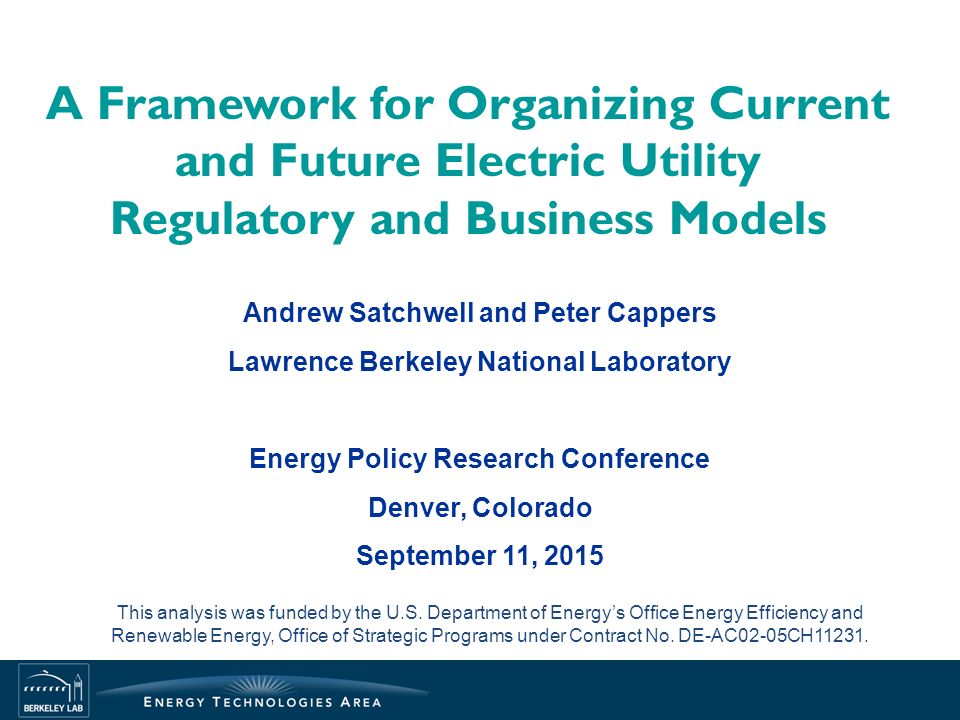 A Framework for Organizing Current and Future Electric Utility Regulatory and Business Models

Andrew Satchwell and Peter Cappers

Lawrence Berkeley National Laboratory

Energy Policy Research Conference

Denver, Colorado

September 11, 2015

This analysis was funded by the U.S. Department of Energy's Office Energy Efficiency and Renewable Energy, Office of Strategic Programs under Contract No. DE-AC02-05CH11231.

BERKELEY LAB

ENERGY TECHNOLOGIES AREA